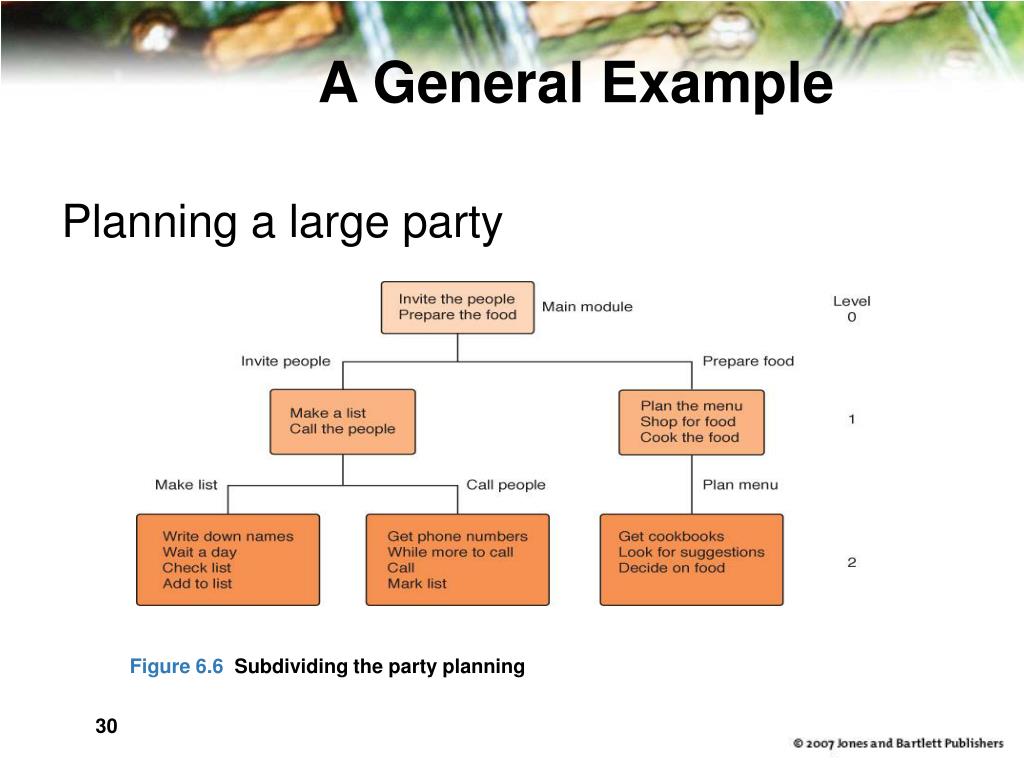 A General Example

Planning a large party

Invite the people
Prepare the food

Main module

Level
0

Invite people

Prepare food

Make a list
Call the people

Plan the menu
Shop for food
Cook the food

1

Make list

Call people

Plan menu

Write down names
Wait a day
Check list
Add to list

Get phone numbers
While more to call
Call
Mark list

Get cookbooks
Look for suggestions
Decide on food

2

Figure 6.6 Subdividing the party planning

30

© 2007 Jones and Bartlett Publishers